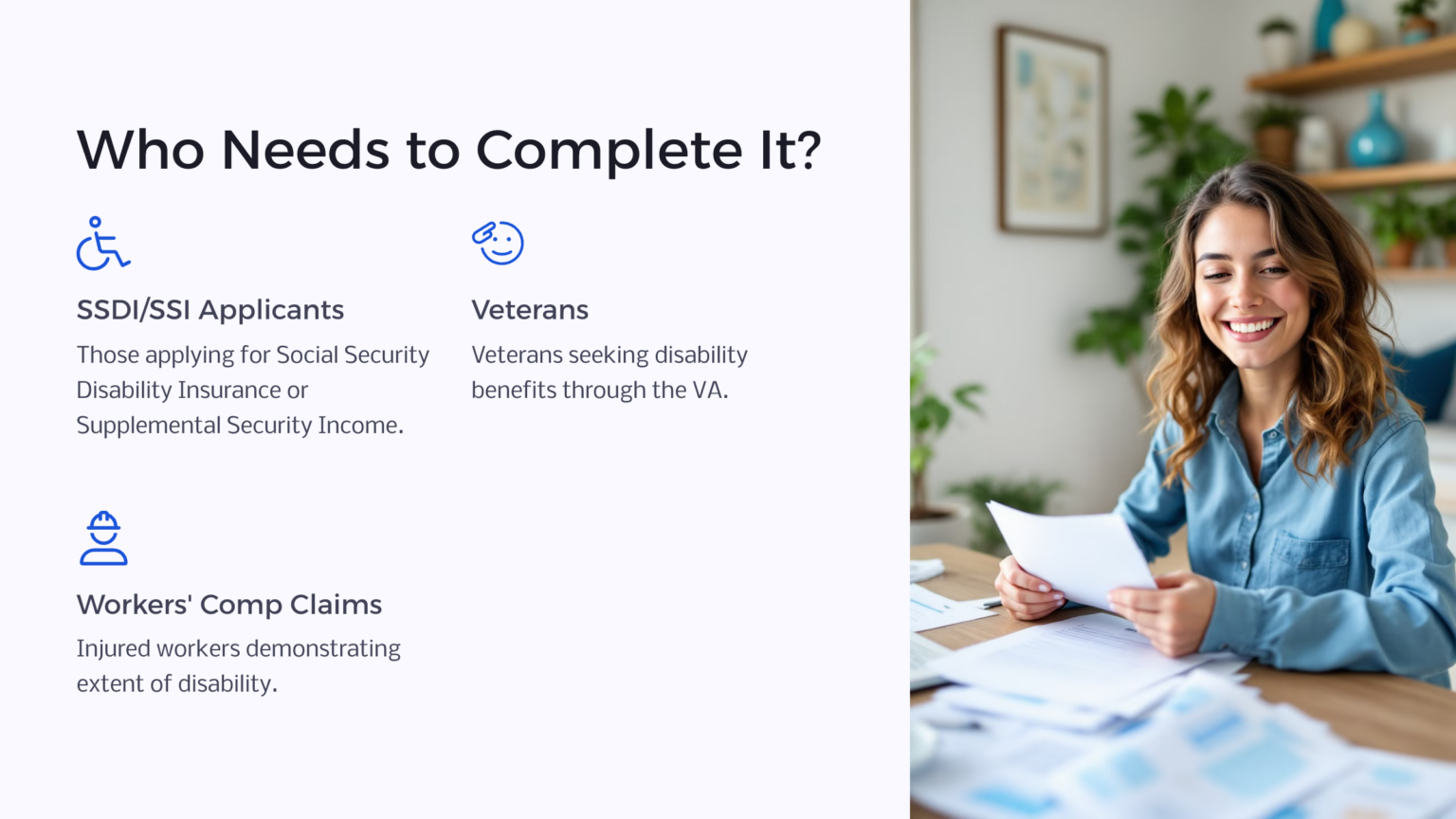 Who Needs to Complete It?

SSDI/SSI Applicants

Those applying for Social Security Disability Insurance or Supplemental Security Income.

Veterans

Veterans seeking disability benefits through the VA.

Workers' Comp Claims

Injured workers demonstrating extent of disability.